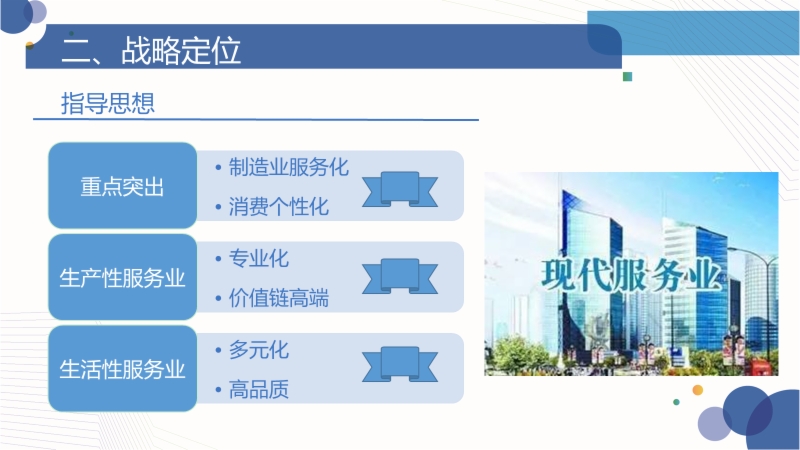 二、战略定位

指导思想

重点突出
• 制造业服务化
• 消费个性化

生产性服务业
• 专业化
• 价值链高端

生活性服务业
• 多元化
• 高品质

现代服务业